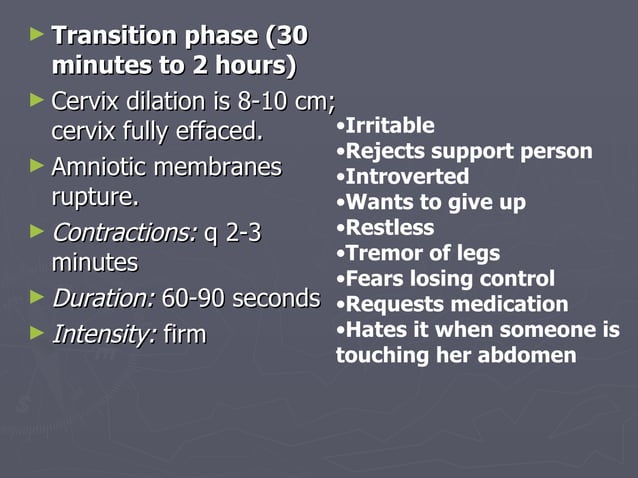 ► Transition phase (30 minutes to 2 hours)

► Cervix dilation is 8-10 cm; cervix fully effaced.

► Amniotic membranes rupture.

► Contractions: q 2-3 minutes

► Duration: 60-90 seconds

► Intensity: firm

•Irritable
•Rejects support person
•Introverted
•Wants to give up
•Restless
•Tremor of legs
•Fears losing control
•Requests medication
•Hates it when someone is touching her abdomen